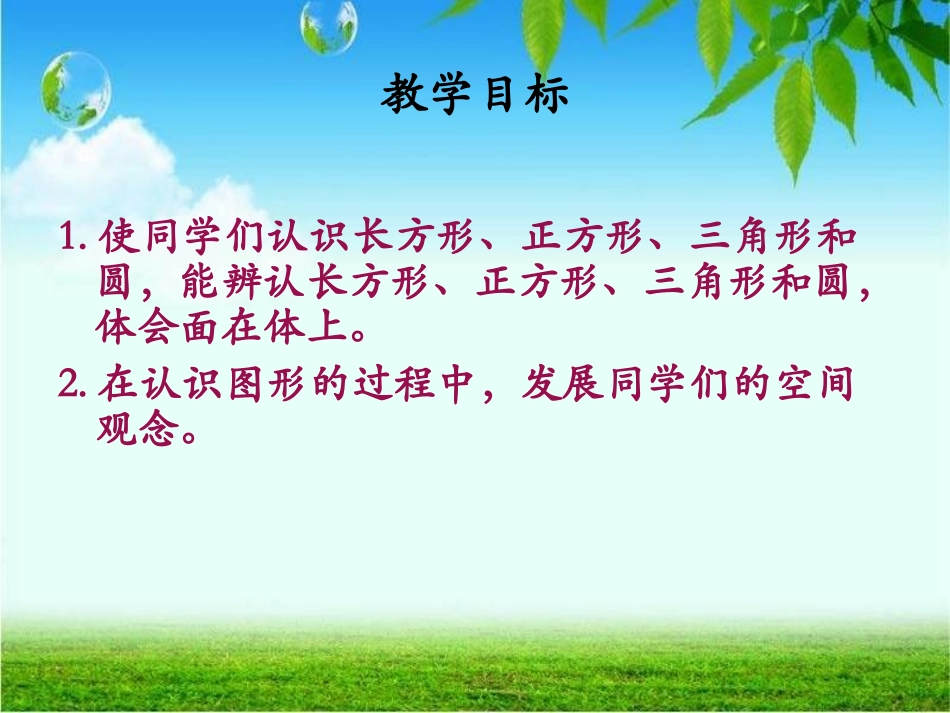 教学目标

1. 使同学们认识长方形、正方形、三角形和圆，能辨认长方形、正方形、三角形和圆，体会面在体上。

2. 在认识图形的过程中，发展同学们的空间观念。